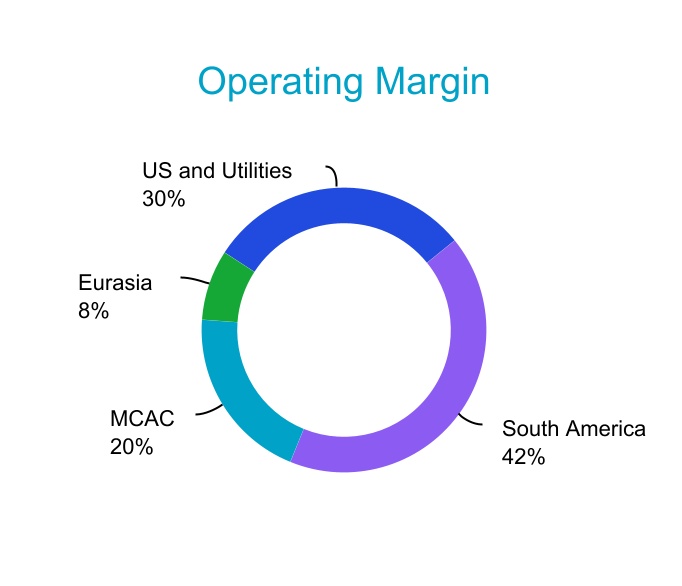 Operating Margin

US and Utilities
30%

Eurasia
8%

MCAC
20%

South America
42%